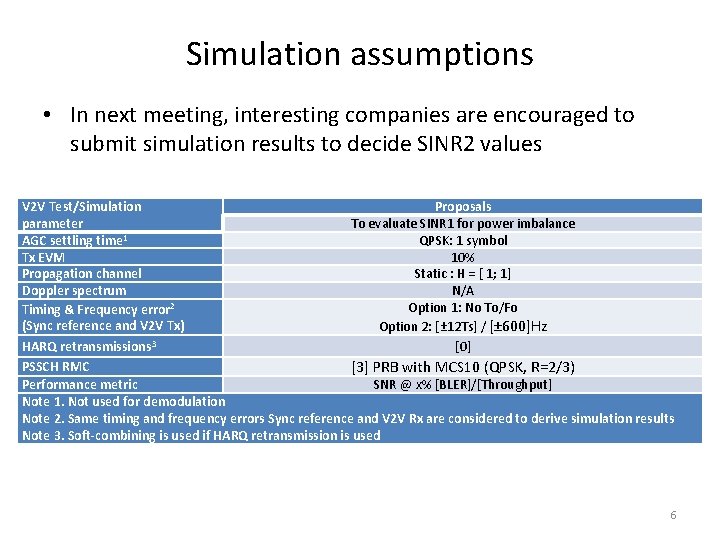 Simulation assumptions

• In next meeting, interesting companies are encouraged to submit simulation results to decide SINR2 values

| V2V Test/Simulation parameter | Proposals |
|---|---|
| | To evaluate SINR1 for power imbalance |
| AGC settling time$^1$ | QPSK: 1 symbol |
| Tx EVM | 10% |
| Propagation channel | Static : H = [ 1; 1] |
| Doppler spectrum | N/A |
| Timing & Frequency error$^2$ (Sync reference and V2V Tx) | Option 1: No To/Fo Option 2: [±12Ts] / [±600]Hz |
| HARQ retransmissions$^3$ | [0] |
| PSSCH RMC | [3] PRB with MCS10 (QPSK, R=2/3) |
| Performance metric | SNR @ x% [BLER]/[Throughput] |

Note 1. Not used for demodulation
Note 2. Same timing and frequency errors Sync reference and V2V Rx are considered to derive simulation results
Note 3. Soft-combining is used if HARQ retransmission is used

6